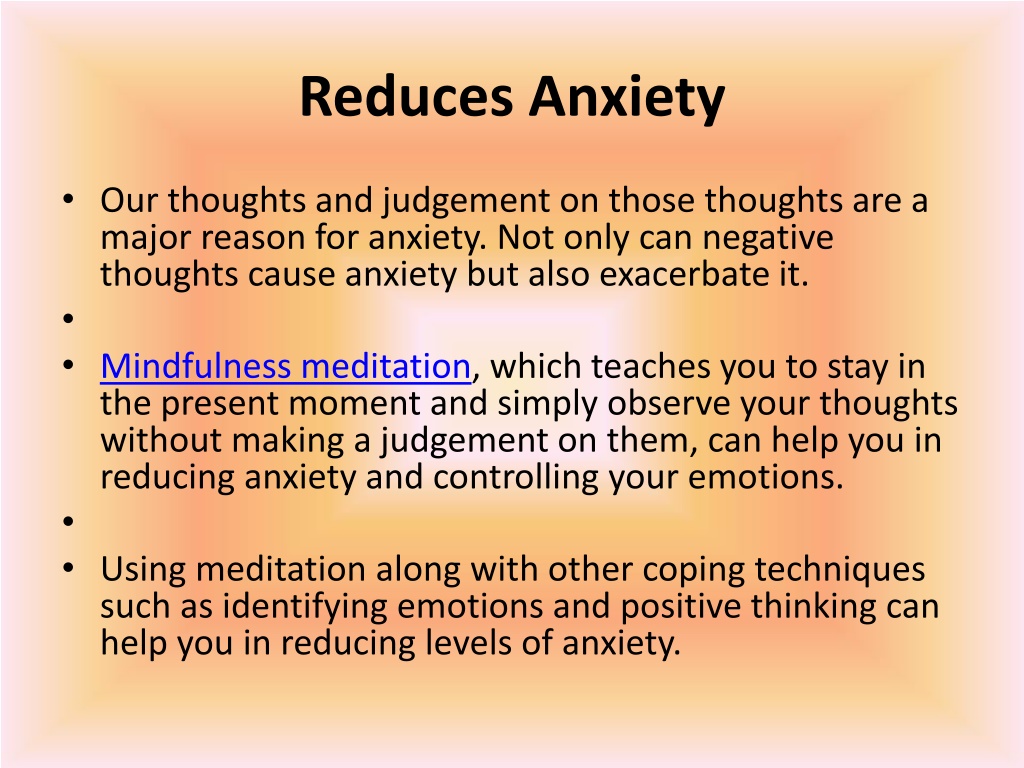 Reduces Anxiety

• Our thoughts and judgement on those thoughts are a major reason for anxiety. Not only can negative thoughts cause anxiety but also exacerbate it.
•
• Mindfulness meditation, which teaches you to stay in the present moment and simply observe your thoughts without making a judgement on them, can help you in reducing anxiety and controlling your emotions.
•
• Using meditation along with other coping techniques such as identifying emotions and positive thinking can help you in reducing levels of anxiety.